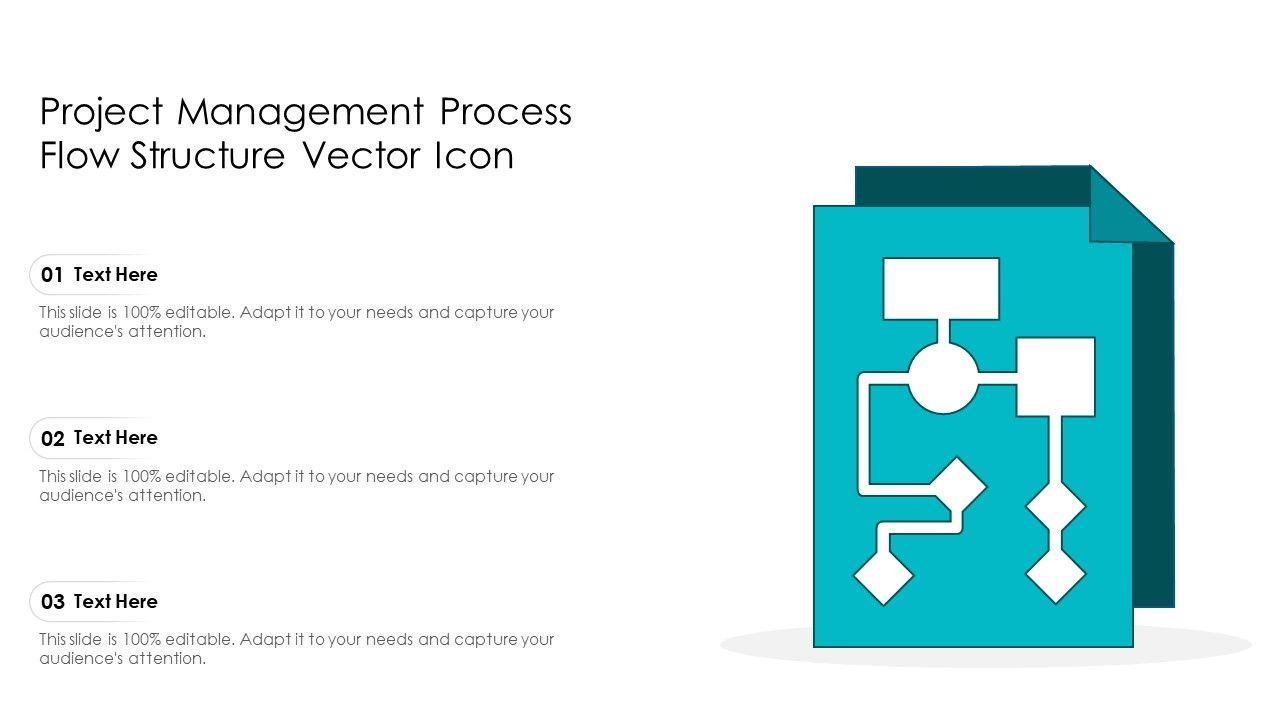 Project Management Process Flow Structure Vector Icon

01 Text Here

This slide is 100% editable. Adapt it to your needs and capture your audience's attention.

02 Text Here

This slide is 100% editable. Adapt it to your needs and capture your audience's attention.

03 Text Here

This slide is 100% editable. Adapt it to your needs and capture your audience's attention.